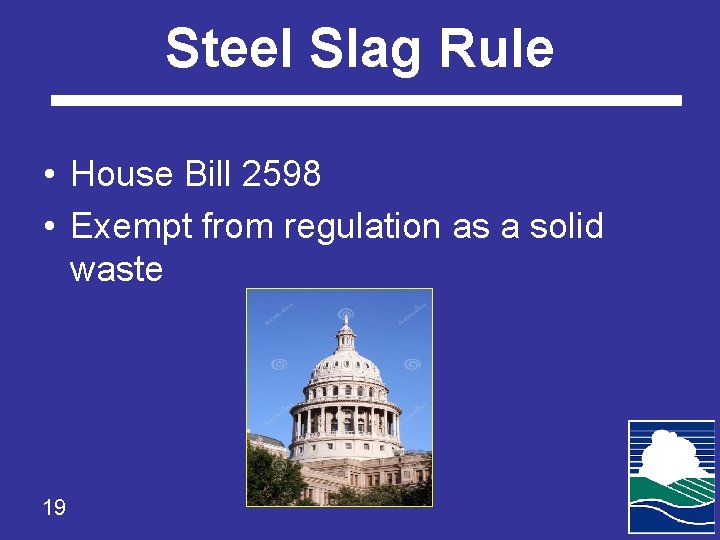 Steel Slag Rule

• House Bill 2598
• Exempt from regulation as a solid waste

19